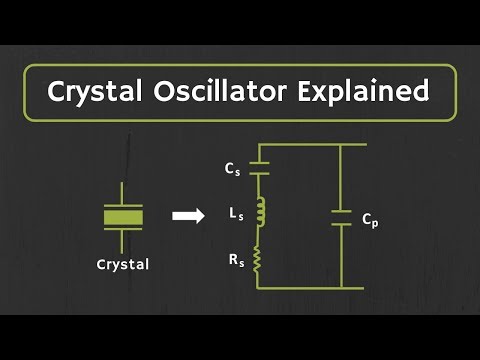 Crystal Oscillator Explained

Crystal

$C_s$

$L_s$

$R_s$

$C_p$